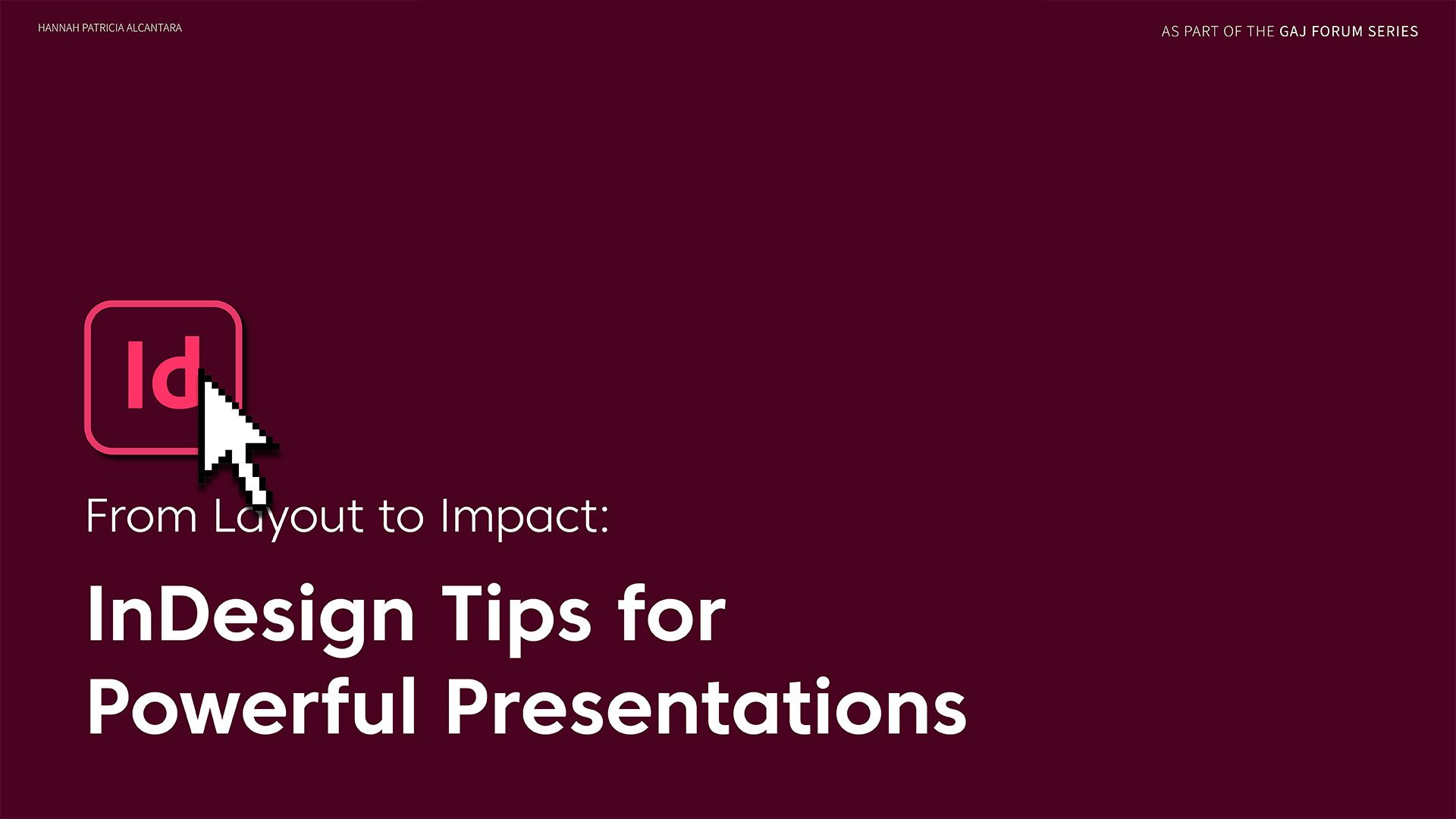 HANNAH PATRICIA ALCANTARA

AS PART OF THE GAJ FORUM SERIES

Id

From Layout to Impact:

InDesign Tips for Powerful Presentations